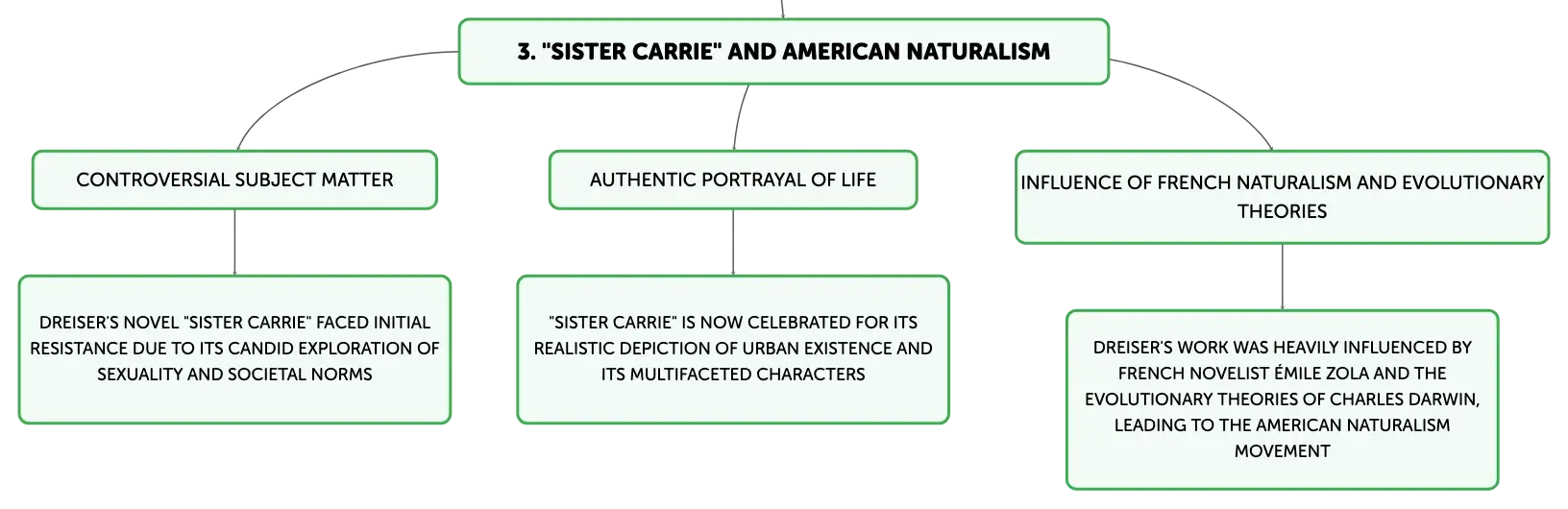 3. "SISTER CARRIE" AND AMERICAN NATURALISM

CONTROVERSIAL SUBJECT MATTER

DREISER'S NOVEL "SISTER CARRIE" FACED INITIAL RESISTANCE DUE TO ITS CANDID EXPLORATION OF SEXUALITY AND SOCIETAL NORMS

AUTHENTIC PORTRAYAL OF LIFE

"SISTER CARRIE" IS NOW CELEBRATED FOR ITS REALISTIC DEPICTION OF URBAN EXISTENCE AND ITS MULTIFACETED CHARACTERS

INFLUENCE OF FRENCH NATURALISM AND EVOLUTIONARY THEORIES

DREISER'S WORK WAS HEAVILY INFLUENCED BY FRENCH NOVELIST ÉMILE ZOLA AND THE EVOLUTIONARY THEORIES OF CHARLES DARWIN, LEADING TO THE AMERICAN NATURALISM MOVEMENT